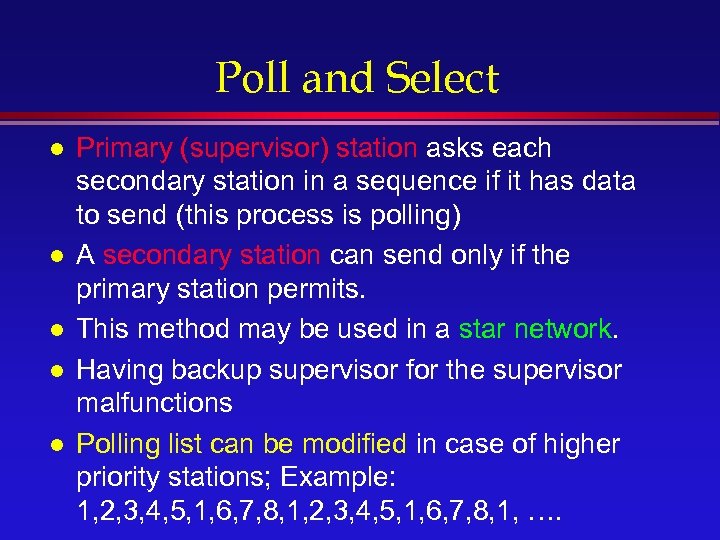 Poll and Select

- Primary (supervisor) station asks each secondary station in a sequence if it has data to send (this process is polling)
- A secondary station can send only if the primary station permits.
- This method may be used in a star network.
- Having backup supervisor for the supervisor malfunctions
- Polling list can be modified in case of higher priority stations; Example: 1,2,3,4,5,1,6,7,8,1,2,3,4,5,1,6,7,8,1, ….